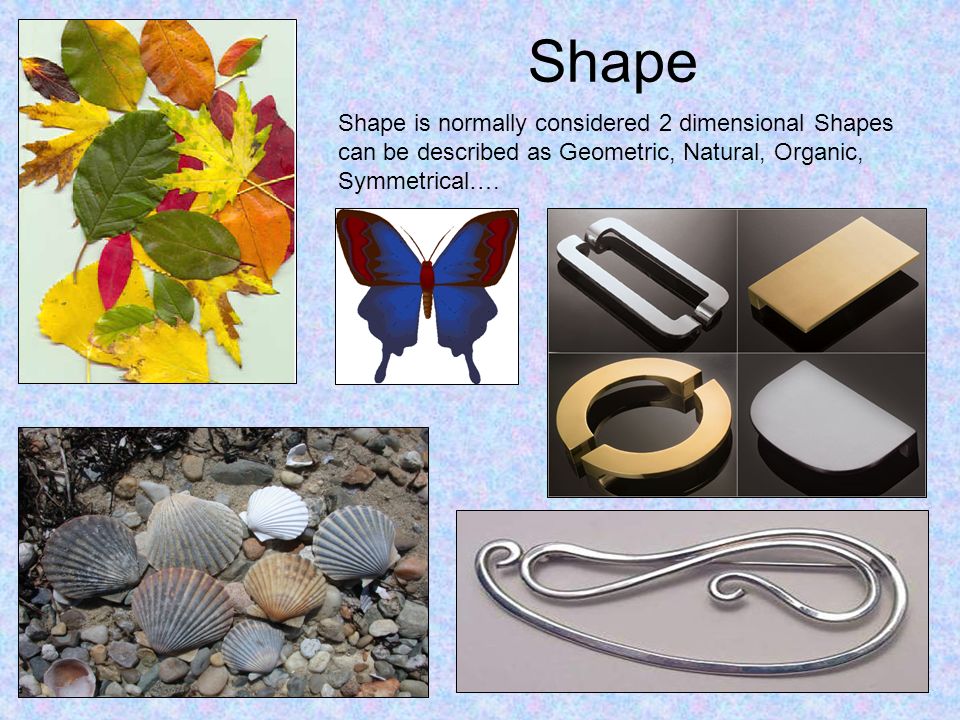 Shape

Shape is normally considered 2 dimensional Shapes can be described as Geometric, Natural, Organic, Symmetrical….